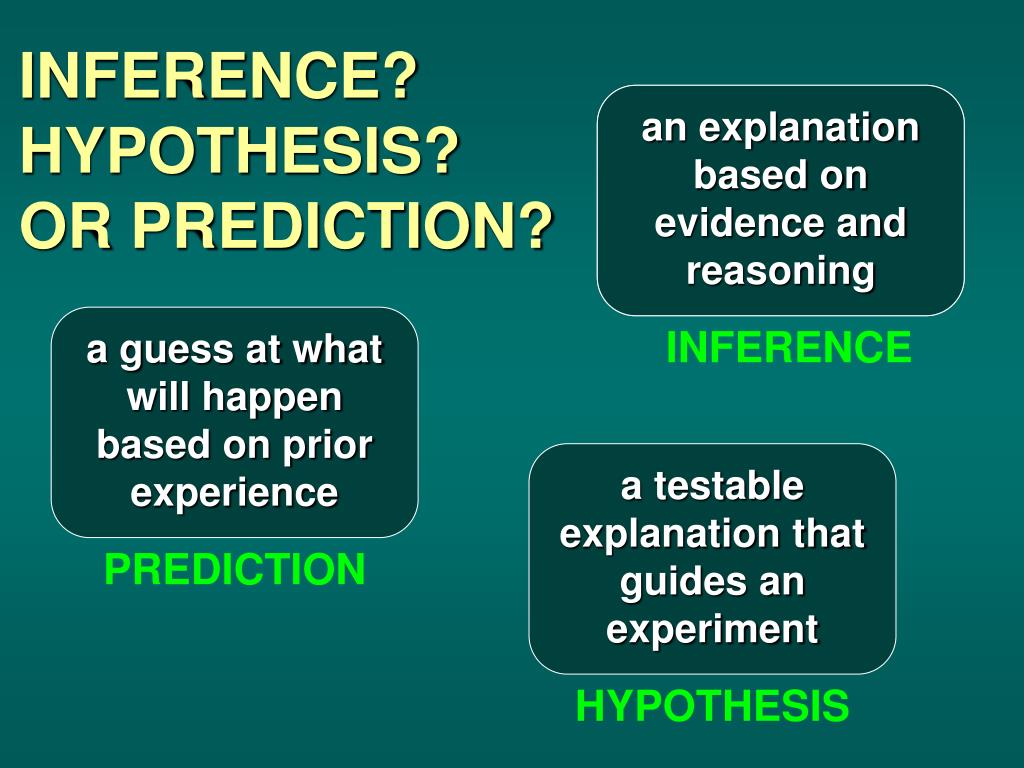 INFERENCE?
HYPOTHESIS?
OR PREDICTION?

an explanation based on evidence and reasoning

INFERENCE

a guess at what will happen based on prior experience

PREDICTION

a testable explanation that guides an experiment

HYPOTHESIS